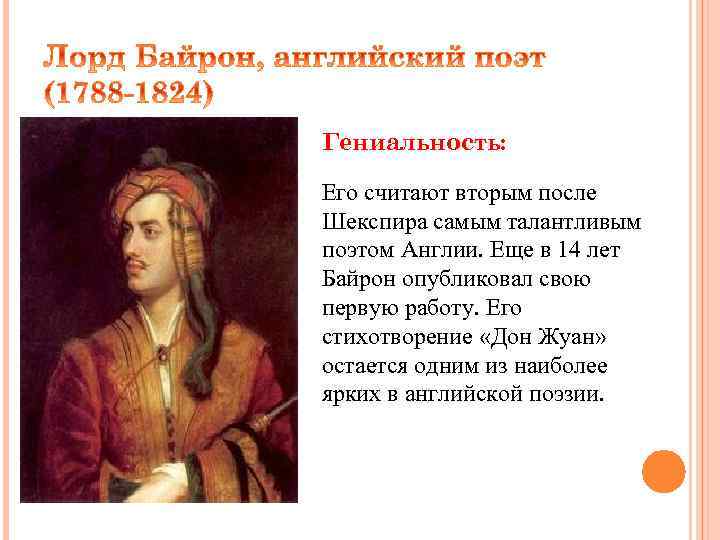 Лорд Байрон, английский поэт (1788-1824)

Гениальность:

Его считают вторым после Шекспира самым талантливым поэтом Англии. Еще в 14 лет Байрон опубликовал свою первую работу. Его стихотворение «Дон Жуан» остается одним из наиболее ярких в английской поэзии.